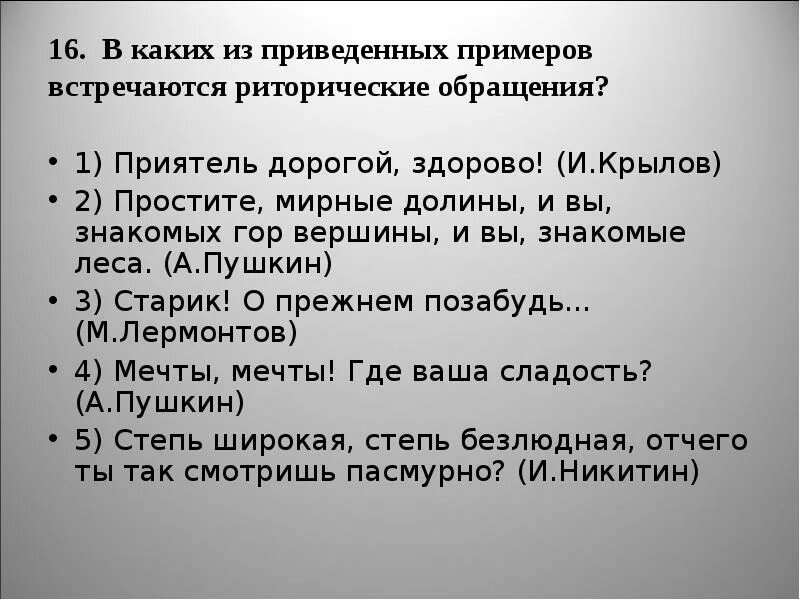 16. В каких из приведенных примеров встречаются риторические обращения?

• 1) Приятель дорогой, здорово! (И.Крылов)
• 2) Простите, мирные долины, и вы, знакомых гор вершины, и вы, знакомые леса. (А.Пушкин)
• 3) Старик! О прежнем позабудь... (М.Лермонтов)
• 4) Мечты, мечты! Где ваша сладость? (А.Пушкин)
• 5) Степь широкая, степь безлюдная, отчего ты так смотришь пасмурно? (И.Никитин)